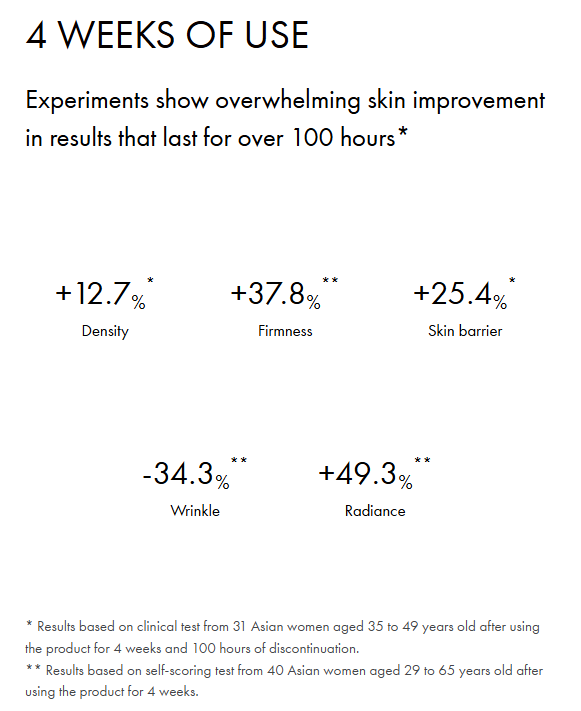 4 WEEKS OF USE

Experiments show overwhelming skin improvement in results that last for over 100 hours*

+12.7%*
Density

+37.8%**
Firmness

+25.4%*
Skin barrier

-34.3%**
Wrinkle

+49.3%**
Radiance

* Results based on clinical test from 31 Asian women aged 35 to 49 years old after using the product for 4 weeks and 100 hours of discontinuation.
** Results based on self-scoring test from 40 Asian women aged 29 to 65 years old after using the product for 4 weeks.